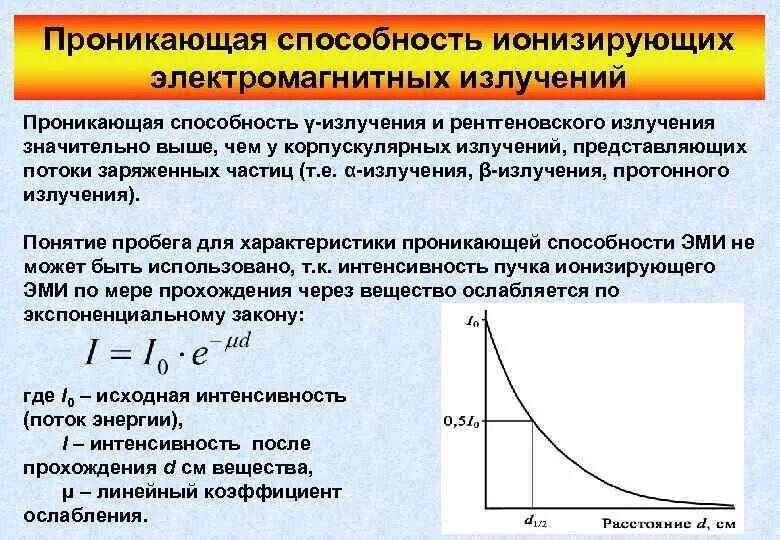 Проникающая способность ионизирующих электромагнитных излучений

Проникающая способность γ-излучения и рентгеновского излучения значительно выше, чем у корпускулярных излучений, представляющих потоки заряженных частиц (т.е. α-излучения, β-излучения, протонного излучения).

Понятие пробега для характеристики проникающей способности ЭМИ не может быть использовано, т.к. интенсивность пучка ионизирующего ЭМИ по мере прохождения через вещество ослабляется по экспоненциальному закону:

$I = I_0 \cdot e^{-\mu d}$

где $I_0$ – исходная интенсивность (поток энергии),

$I$ – интенсивность после прохождения $d$ см вещества,

μ – линейный коэффициент ослабления.

$I_0$

$0,5I_0$

$d_{1/2}$

Расстояние $d$, см